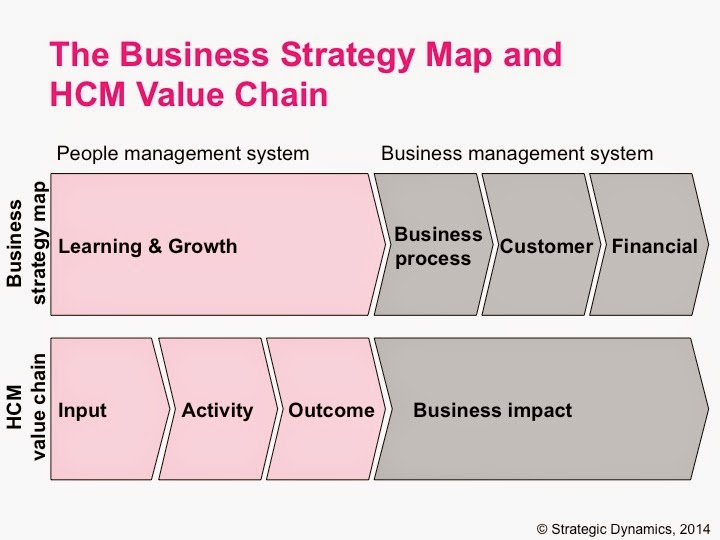 The Business Strategy Map and HCM Value Chain

People management system

Business management system

Business strategy map

Learning & Growth

Business process

Customer

Financial

HCM value chain

Input

Activity

Outcome

Business impact

© Strategic Dynamics, 2014